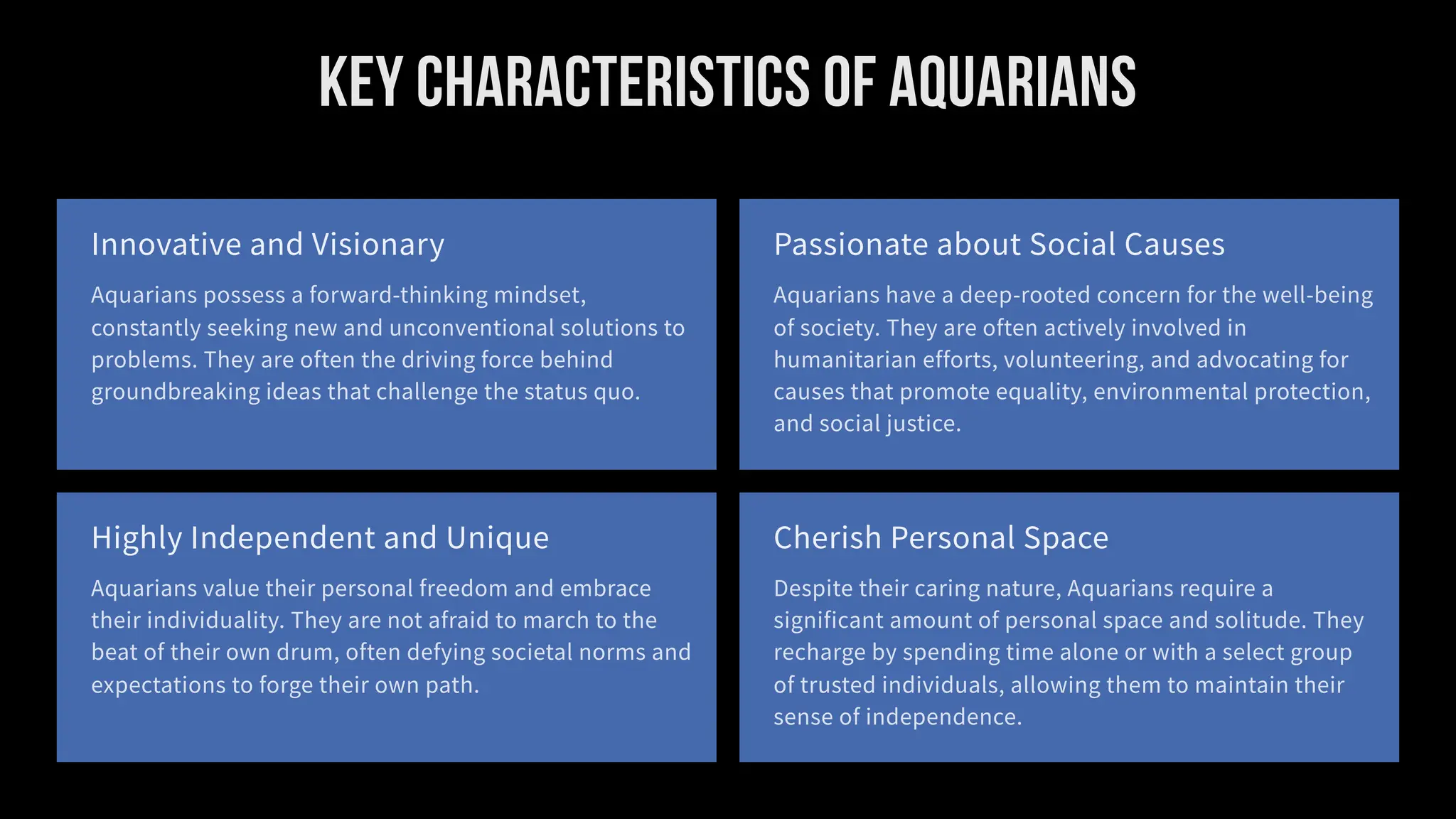 KEY CHARACTERISTICS OF AQUARIANS

Innovative and Visionary

Aquarians possess a forward-thinking mindset, constantly seeking new and unconventional solutions to problems. They are often the driving force behind groundbreaking ideas that challenge the status quo.

Passionate about Social Causes

Aquarians have a deep-rooted concern for the well-being of society. They are often actively involved in humanitarian efforts, volunteering, and advocating for causes that promote equality, environmental protection, and social justice.

Highly Independent and Unique

Aquarians value their personal freedom and embrace their individuality. They are not afraid to march to the beat of their own drum, often defying societal norms and expectations to forge their own path.

Cherish Personal Space

Despite their caring nature, Aquarians require a significant amount of personal space and solitude. They recharge by spending time alone or with a select group of trusted individuals, allowing them to maintain their sense of independence.